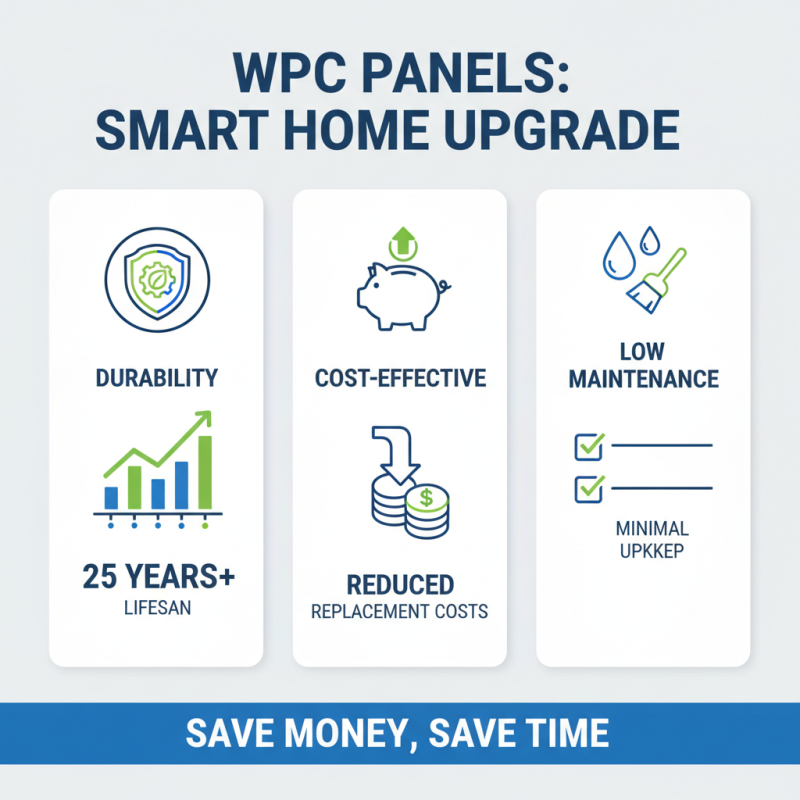 WPC PANELS:
SMART HOME UPGRADE

DURABILITY

25 YEARS+
LIFESAN

COST-EFFECTIVE

$

REDUCED
REPLACEMENT COSTS

LOW
MAINTENANCE

MINIMAL
UPKKEP

SAVE MONEY, SAVE TIME